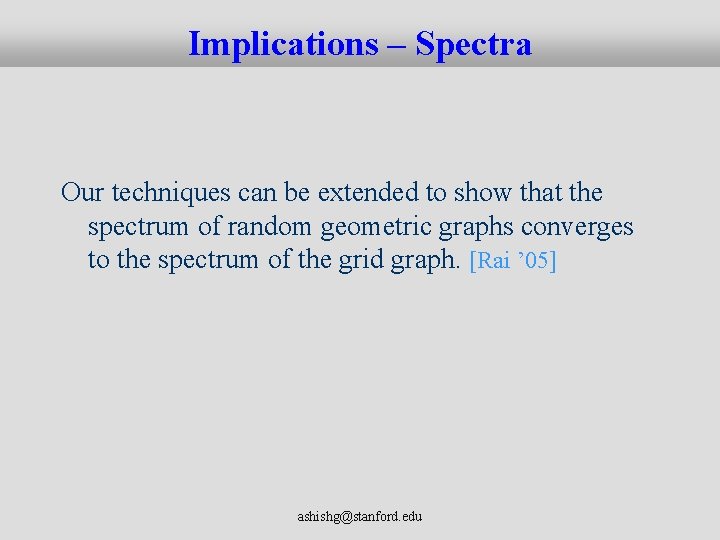 Implications – Spectra

Our techniques can be extended to show that the spectrum of random geometric graphs converges to the spectrum of the grid graph. [Rai ’05]

ashishg@stanford.edu